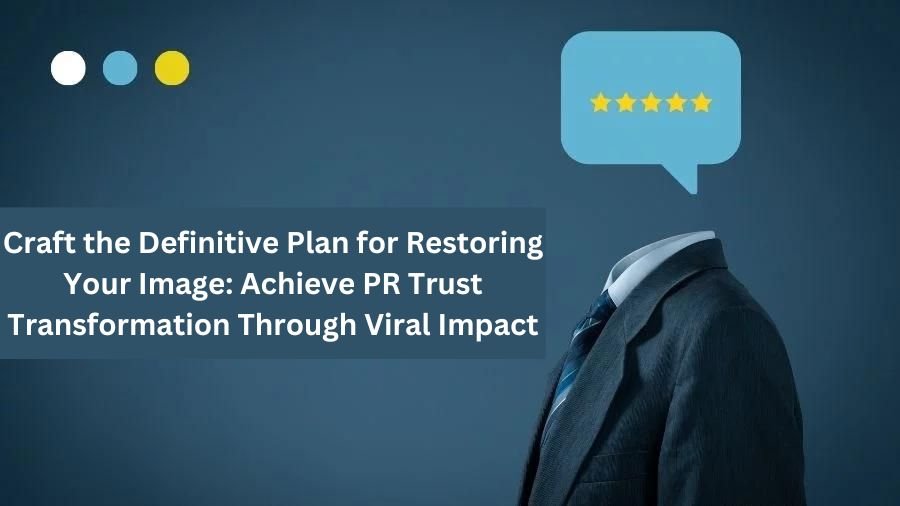 Craft the Definitive Plan for Restoring Your Image: Achieve PR Trust Transformation Through Viral Impact